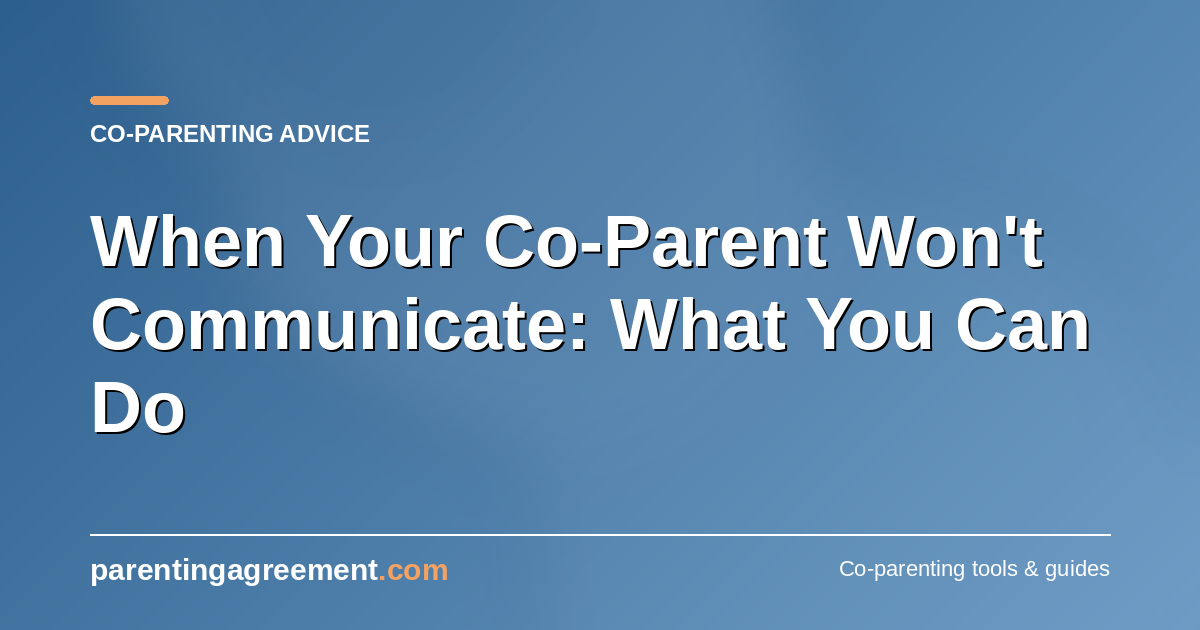 CO-PARENTING ADVICE

When Your Co-Parent Won't Communicate: What You Can Do

parentingagreement.com

Co-parenting tools & guides